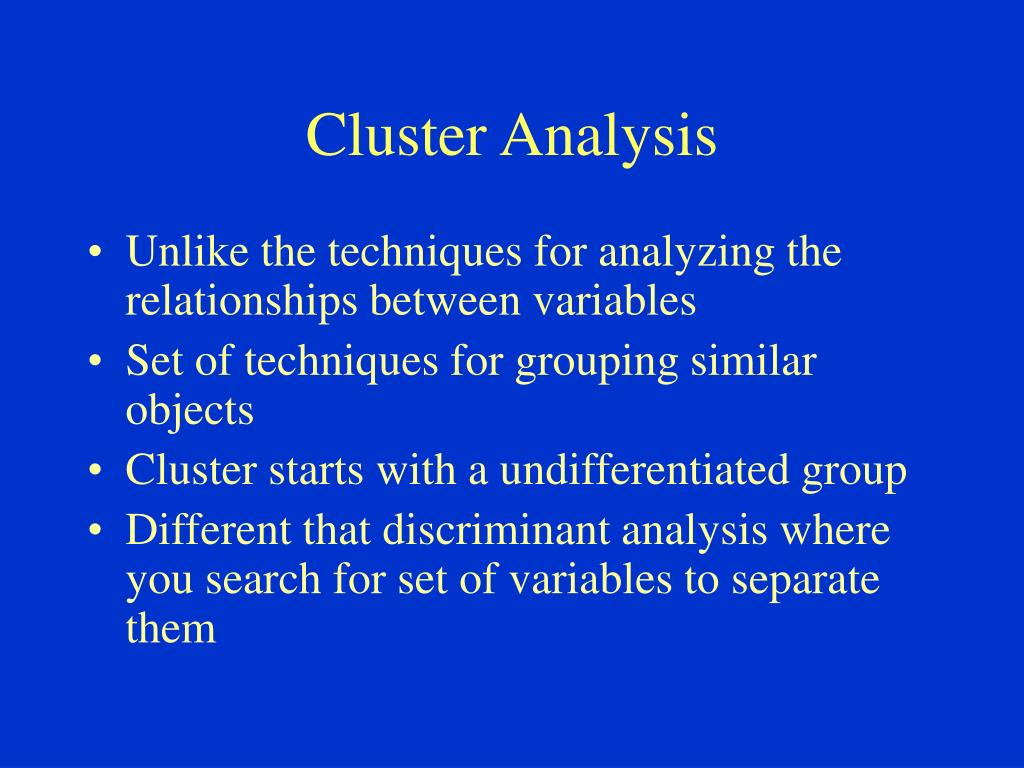 Cluster Analysis

• Unlike the techniques for analyzing the relationships between variables
• Set of techniques for grouping similar objects
• Cluster starts with a undifferentiated group
• Different that discriminant analysis where you search for set of variables to separate them